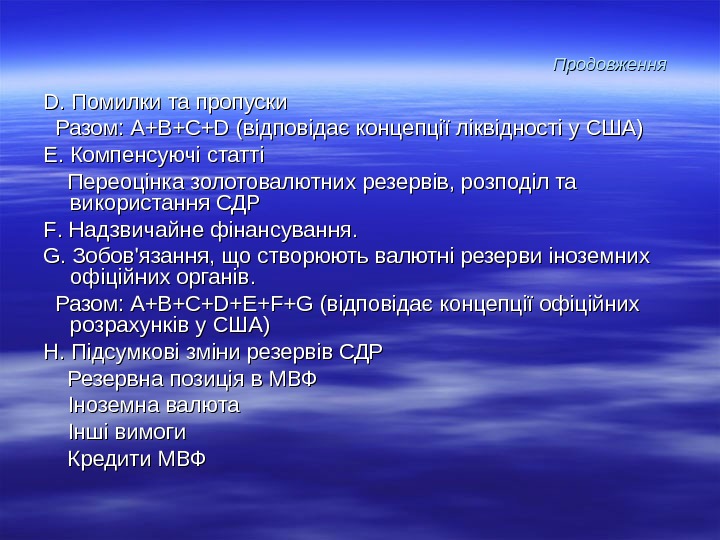 Продовження

D. Помилки та пропуски

Разом: A+B+C+D (відповідає концепції ліквідності у США)

E. Компенсуючі статті

Переоцінка золотовалютних резервів, розподіл та використання СДР

F. Надзвичайне фінансування.

G. Зобов'язання, що створюють валютні резерви іноземних офіційних органів.

Разом: A+B+C+D+E+F+G (відповідає концепції офіційних розрахунків у США)

H. Підсумкові зміни резервів СДР

Резервна позиція в МВФ

Іноземна валюта

Інші вимоги

Кредити МВФ